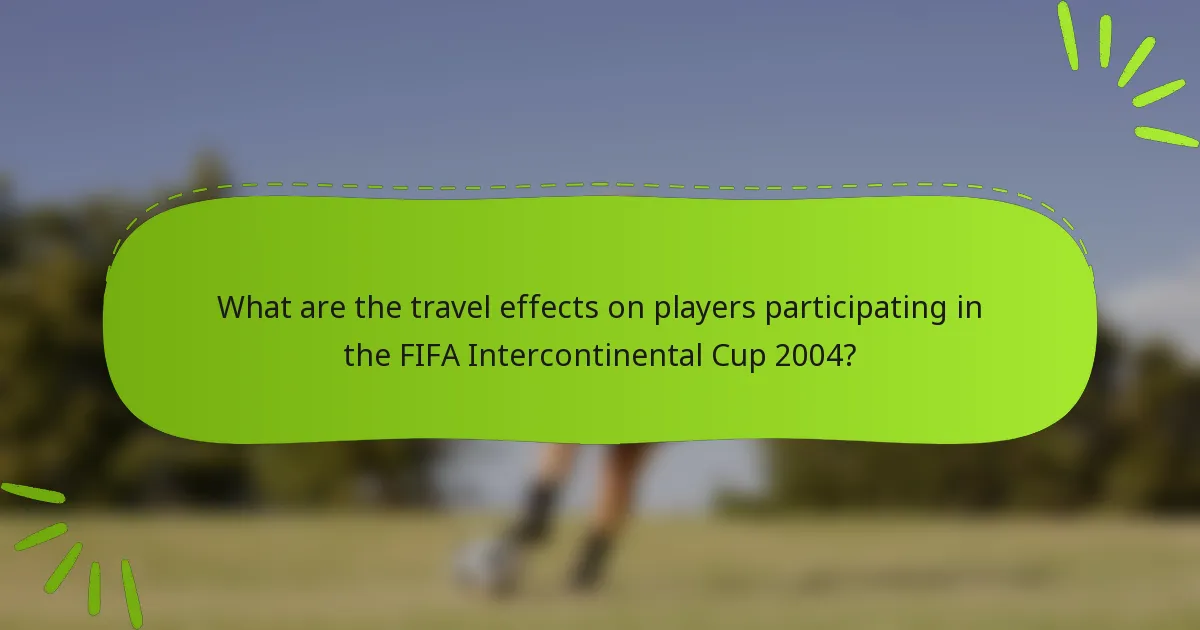 What are the travel effects on players participating in the FIFA Intercontinental Cup 2004?